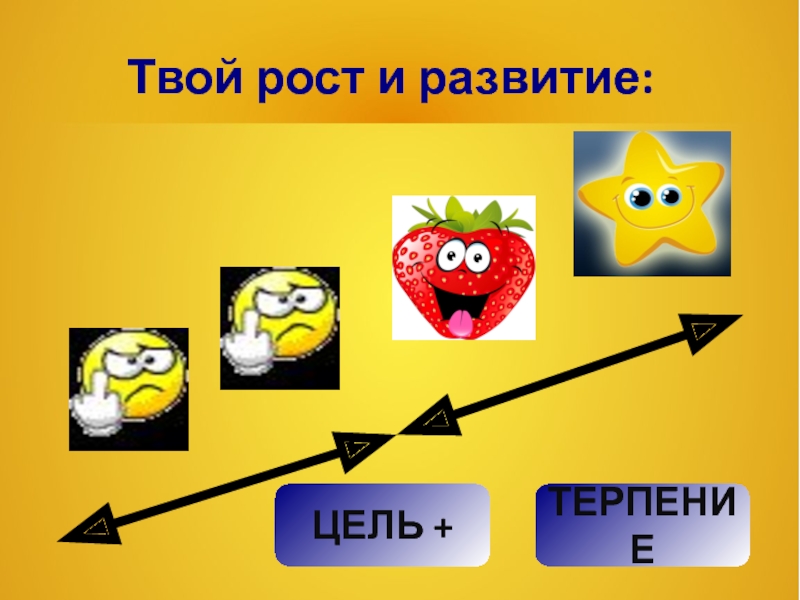 Твой рост и развитие:

ЦЕЛЬ +

ТЕРПЕНИЕ